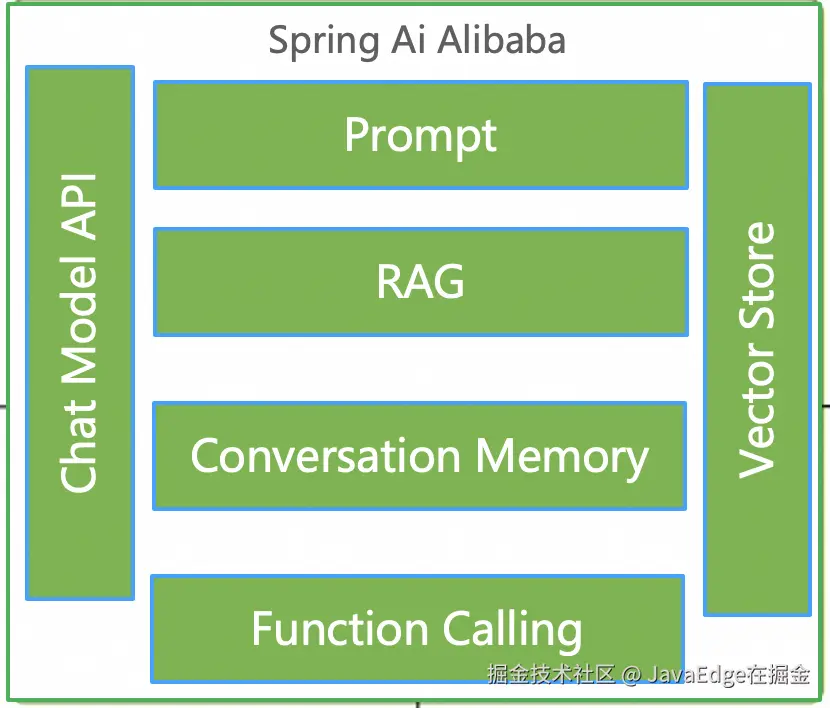 Spring Ai Alibaba

Chat Model API

Prompt

RAG

Conversation Memory

Function Calling

Vector Store

掘金技术社区 @ JavaEdge在掘金